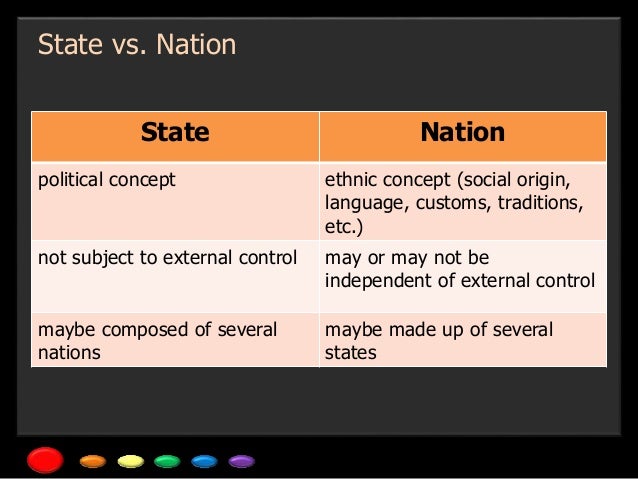 State vs. Nation

| State | Nation |
|---|---|
| political concept | ethnic concept (social origin, language, customs, traditions, etc.) |
| not subject to external control | may or may not be independent of external control |
| maybe composed of several nations | maybe made up of several states |